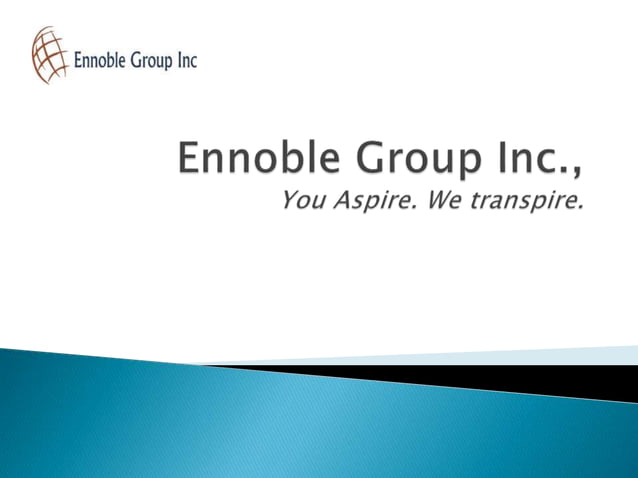 Ennoble Group Inc

Ennoble Group Inc.,
You Aspire. We transpire.